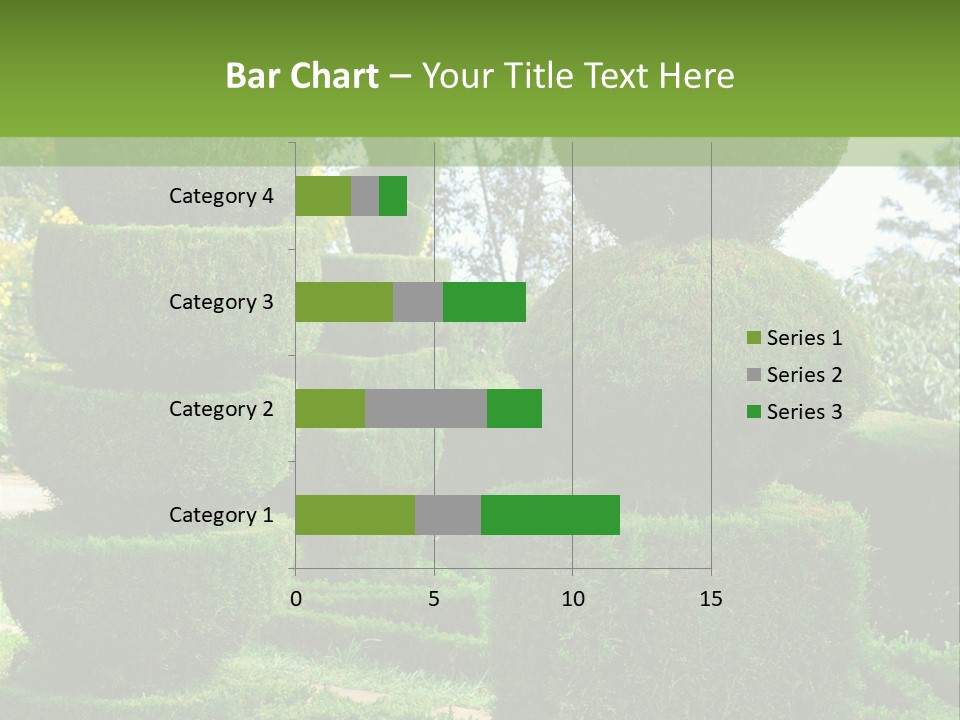 Bar Chart – Your Title Text Here

Category 4
Category 3
Category 2
Category 1

0
5
10
15

Series 1
Series 2
Series 3